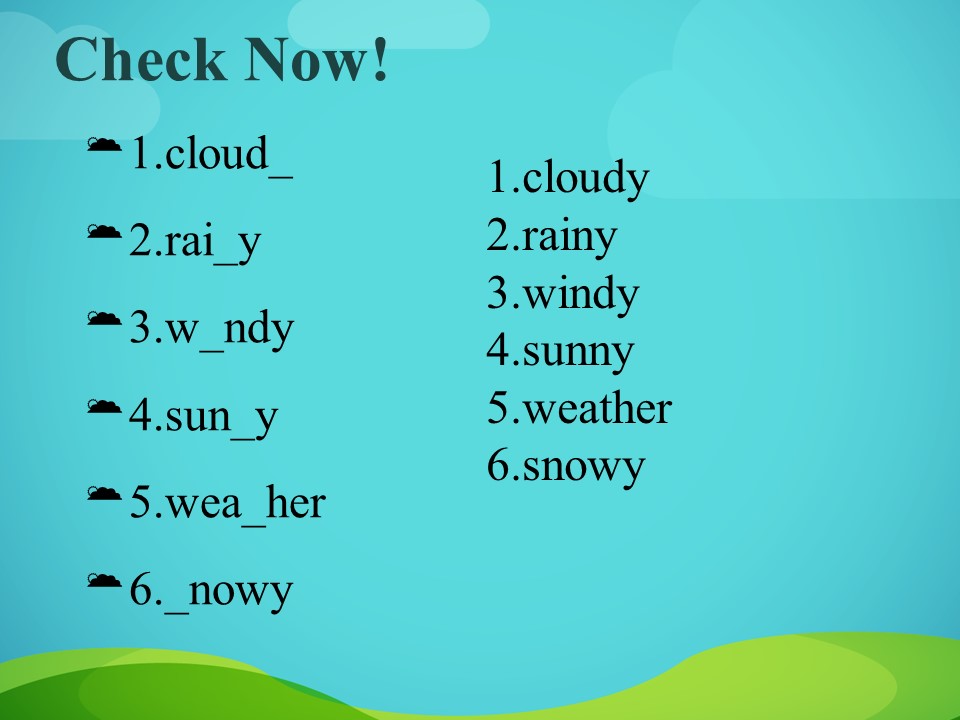 Check Now!

1.cloud_

2.rai_y

3.w_ndy

4.sun_y

5.wea_her

6._nowy

1.cloudy
2.rainy
3.windy
4.sunny
5.weather
6.snowy